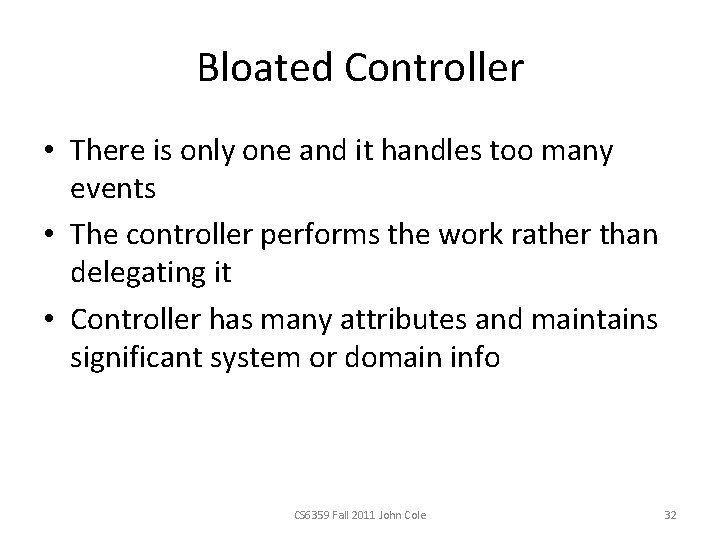 Bloated Controller

• There is only one and it handles too many events

• The controller performs the work rather than delegating it

• Controller has many attributes and maintains significant system or domain info

CS6359 Fall 2011 John Cole

32